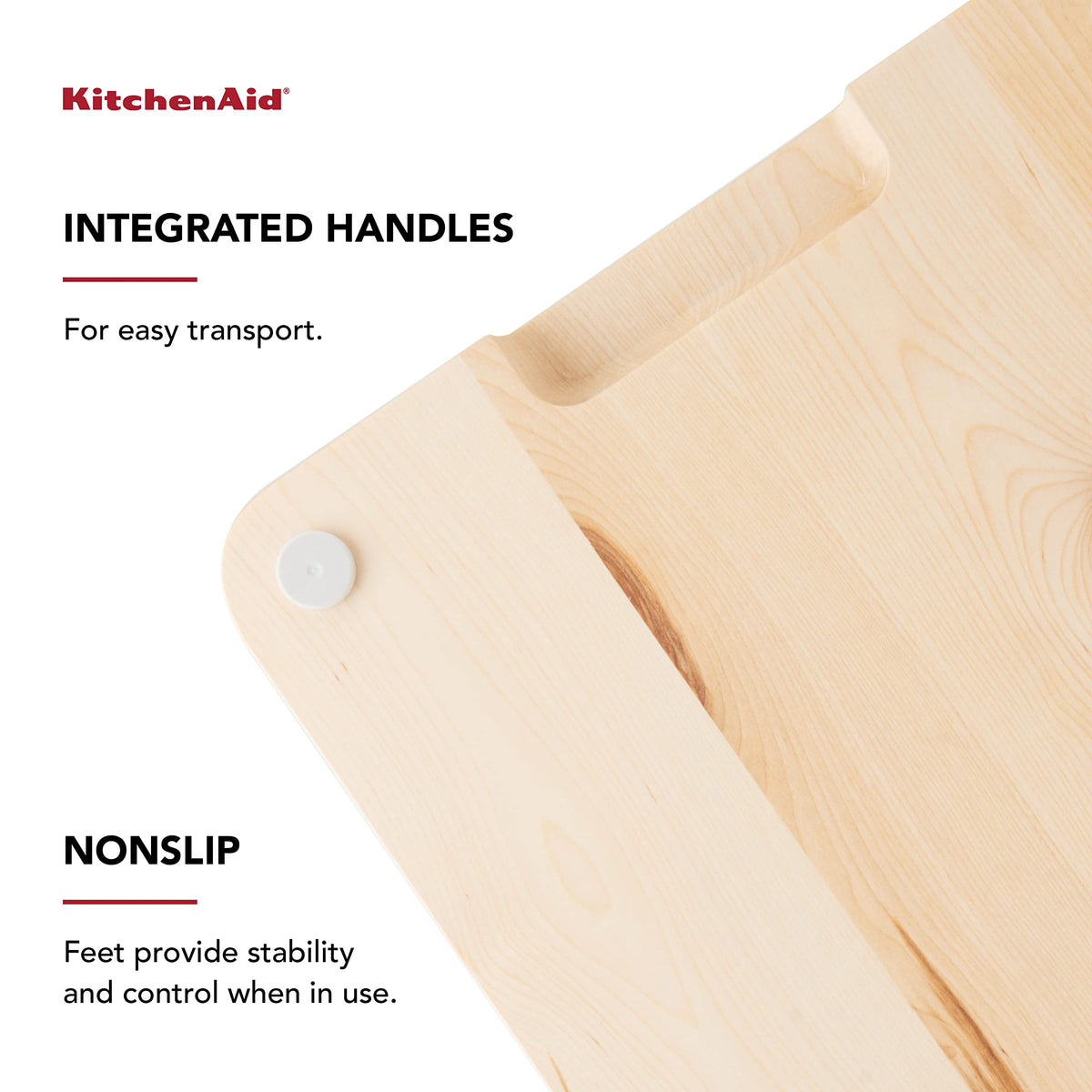 KitchenAid®

INTEGRATED HANDLES

For easy transport.

NONSLIP

Feet provide stability and control when in use.